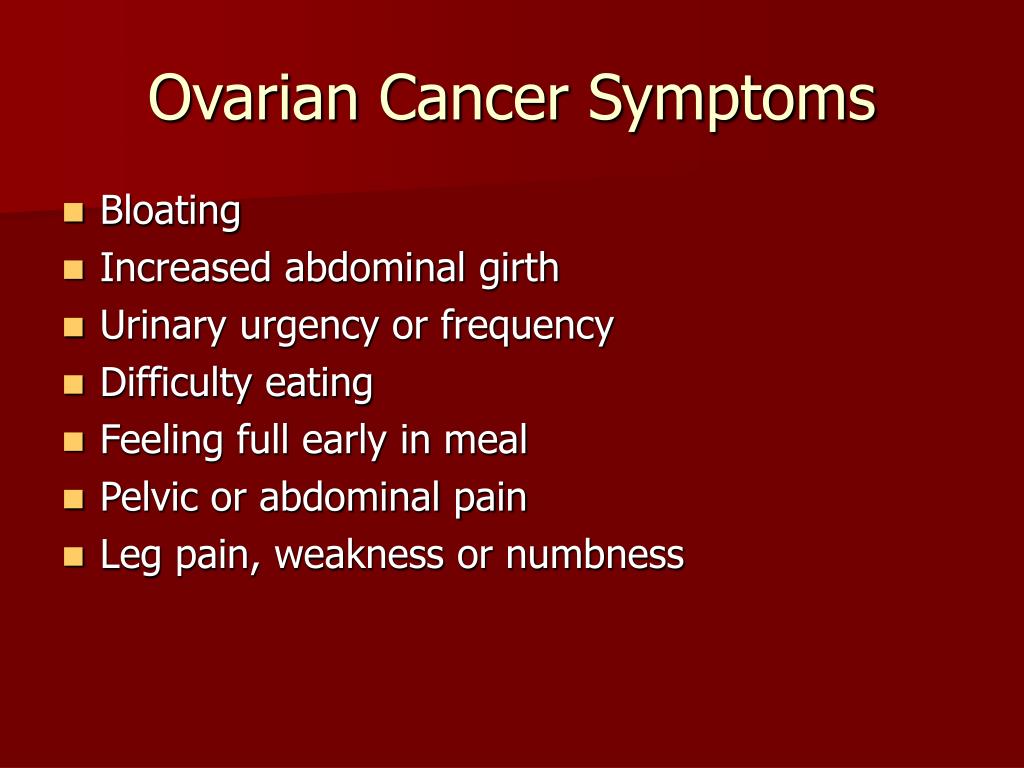 Ovarian Cancer Symptoms

- Bloating
- Increased abdominal girth
- Urinary urgency or frequency
- Difficulty eating
- Feeling full early in meal
- Pelvic or abdominal pain
- Leg pain, weakness or numbness